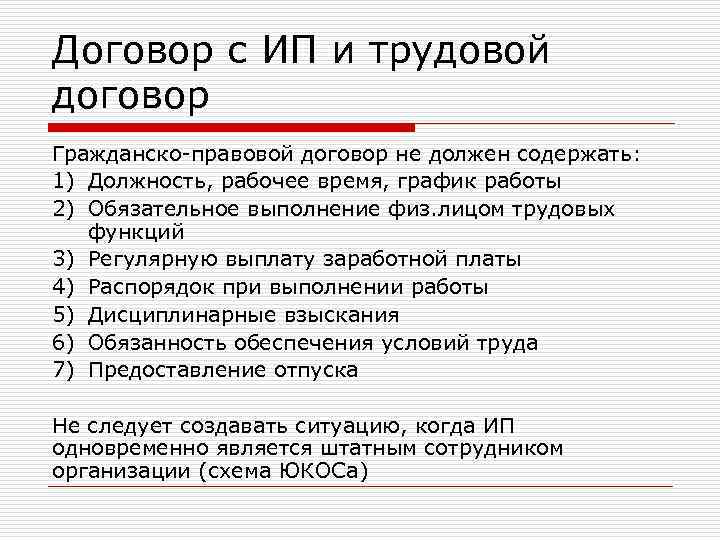 Договор с ИП и трудовой договор

Гражданско-правовой договор не должен содержать:
1) Должность, рабочее время, график работы
2) Обязательное выполнение физ.лицом трудовых функций
3) Регулярную выплату заработной платы
4) Распорядок при выполнении работы
5) Дисциплинарные взыскания
6) Обязанность обеспечения условий труда
7) Предоставление отпуска

Не следует создавать ситуацию, когда ИП одновременно является штатным сотрудником организации (схема ЮКОСа)